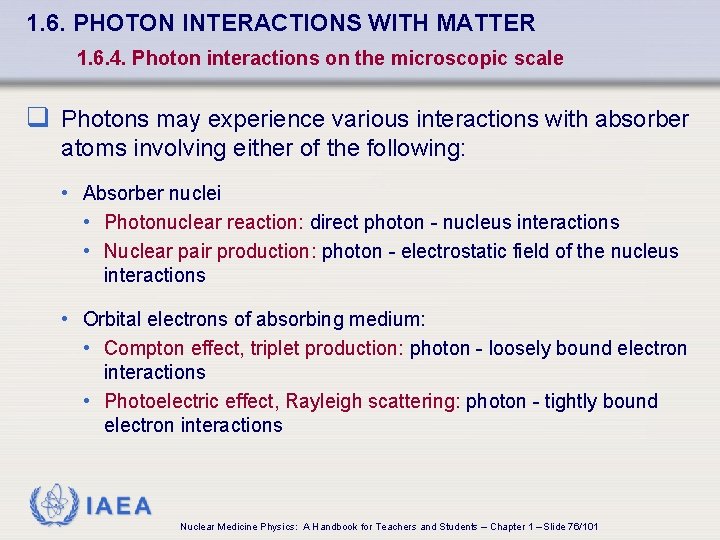 1.6. PHOTON INTERACTIONS WITH MATTER

1.6.4. Photon interactions on the microscopic scale

❑ Photons may experience various interactions with absorber atoms involving either of the following:

• Absorber nuclei

• Photonuclear reaction: direct photon - nucleus interactions

• Nuclear pair production: photon - electrostatic field of the nucleus interactions

• Orbital electrons of absorbing medium:

• Compton effect, triplet production: photon - loosely bound electron interactions

• Photoelectric effect, Rayleigh scattering: photon - tightly bound electron interactions

IAEA

Nuclear Medicine Physics: A Handbook for Teachers and Students – Chapter 1 – Slide 76/101